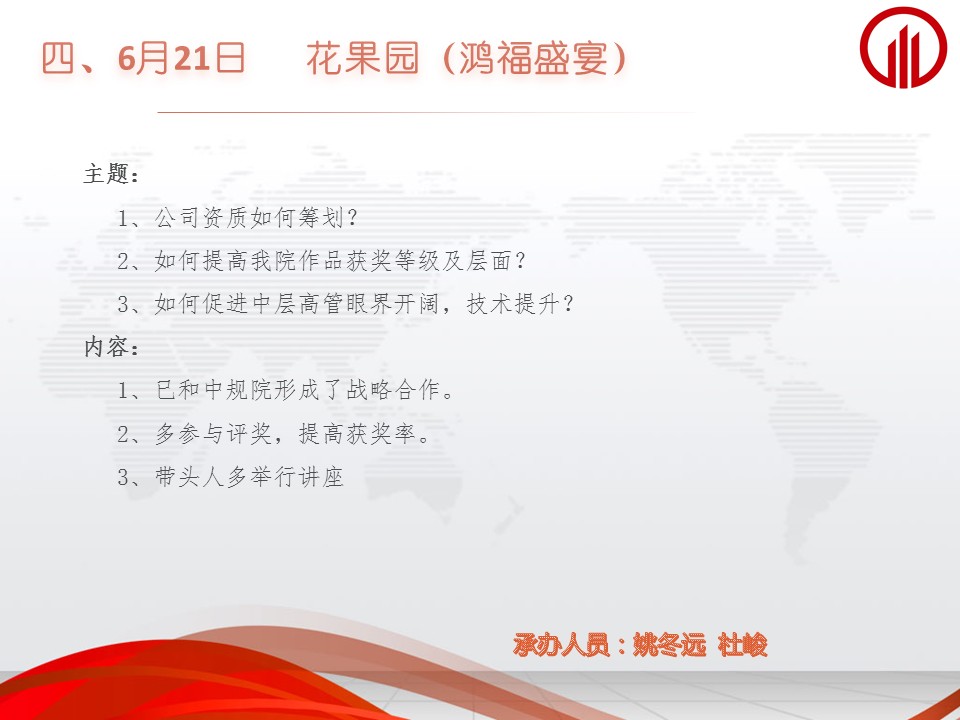 四、6月21日　花果园（鸿福盛宴）

主题：

1、公司资质如何筹划？

2、如何提高我院作品获奖等级及层面？

3、如何促进中层高管眼界开阔，技术提升？

内容：

1、已和中规院形成了战略合作。

2、多参与评奖，提高获奖率。

3、带头人多举行讲座

承办人员：姚冬远　杜峻